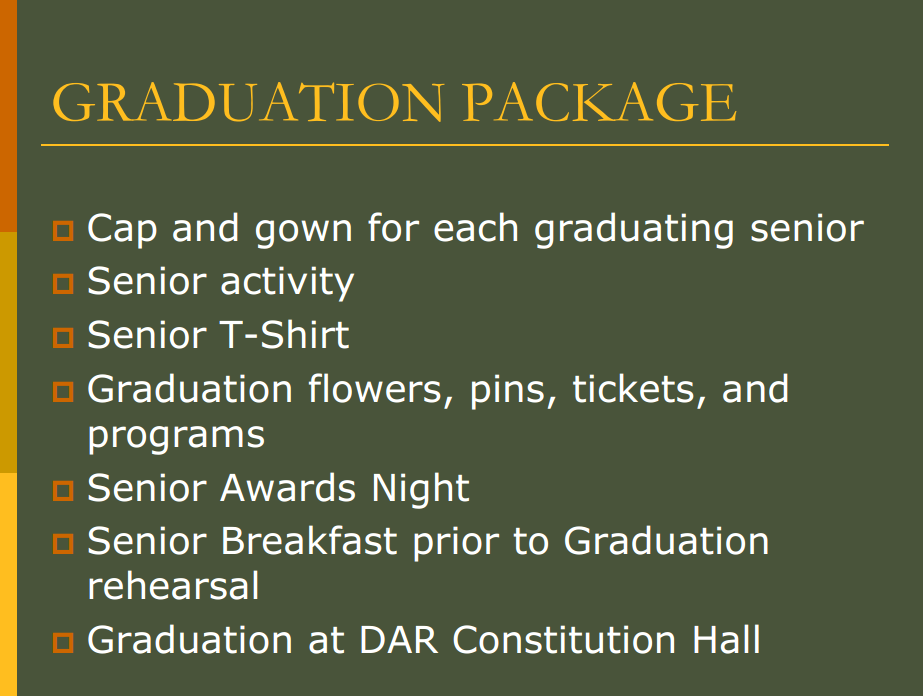 GRADUATION PACKAGE

Cap and gown for each graduating senior
Senior activity
Senior T-Shirt
Graduation flowers, pins, tickets, and programs
Senior Awards Night
Senior Breakfast prior to Graduation rehearsal
Graduation at DAR Constitution Hall